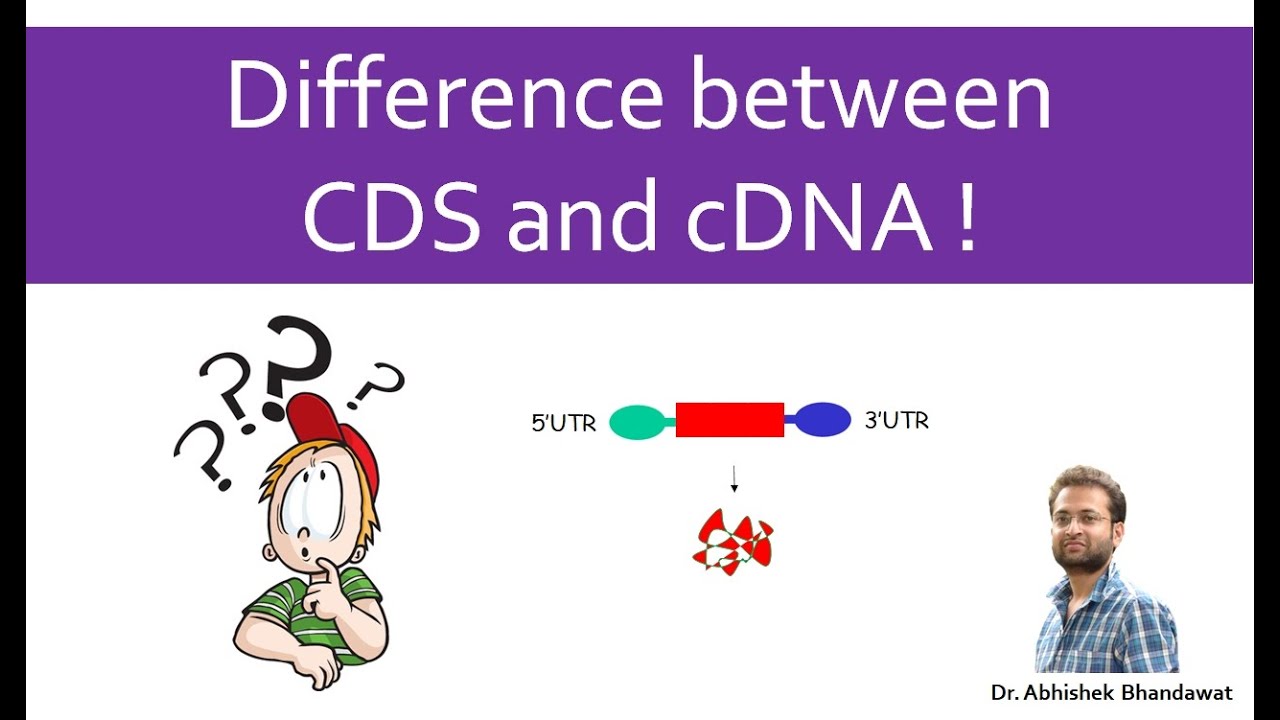 Difference between CDS and cDNA !

5'UTR

3'UTR

Dr. Abhishek Bhandawat